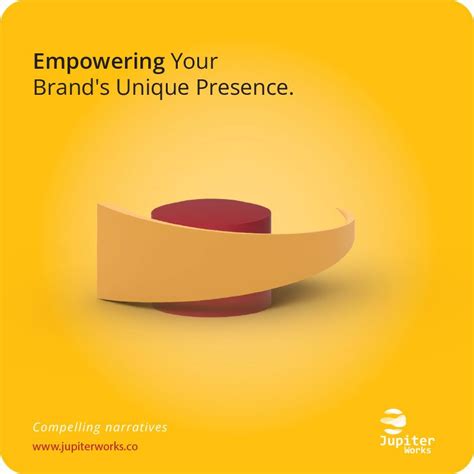 Empowering Your Brand's Unique Presence.

Compelling narratives

www.jupiterworks.co

Jupiter Works